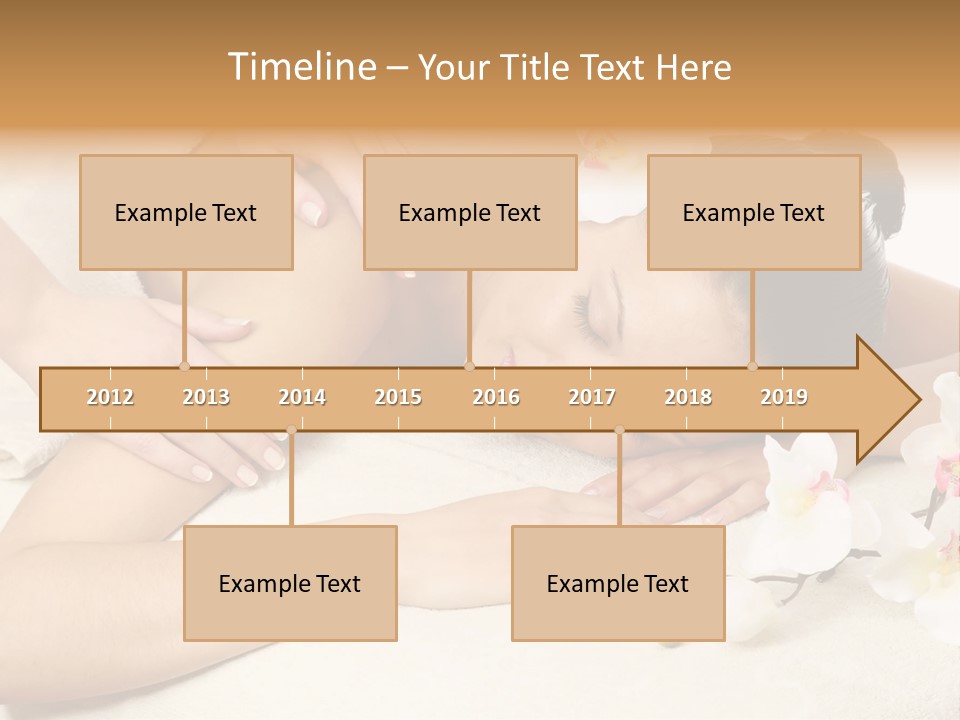 Timeline – Your Title Text Here

Example Text

Example Text

Example Text

2012 2013 2014 2015 2016 2017 2018 2019

Example Text

Example Text